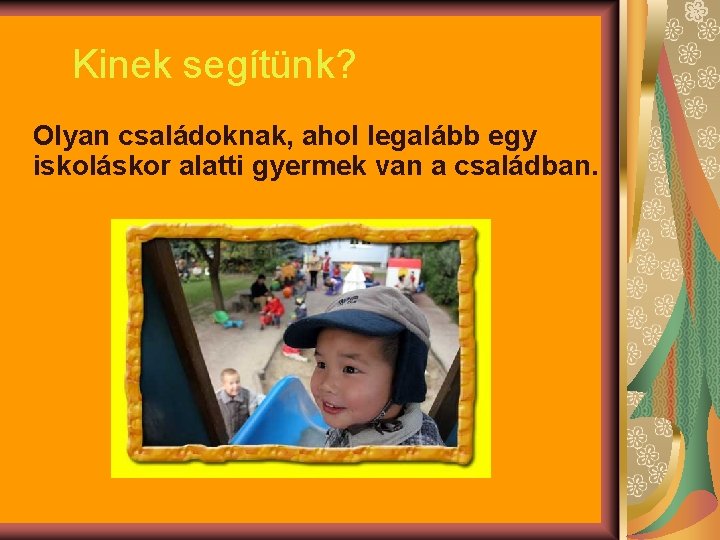 Kinek segítünk?

Olyan családoknak, ahol legalább egy iskoláskor alatti gyermek van a családban.